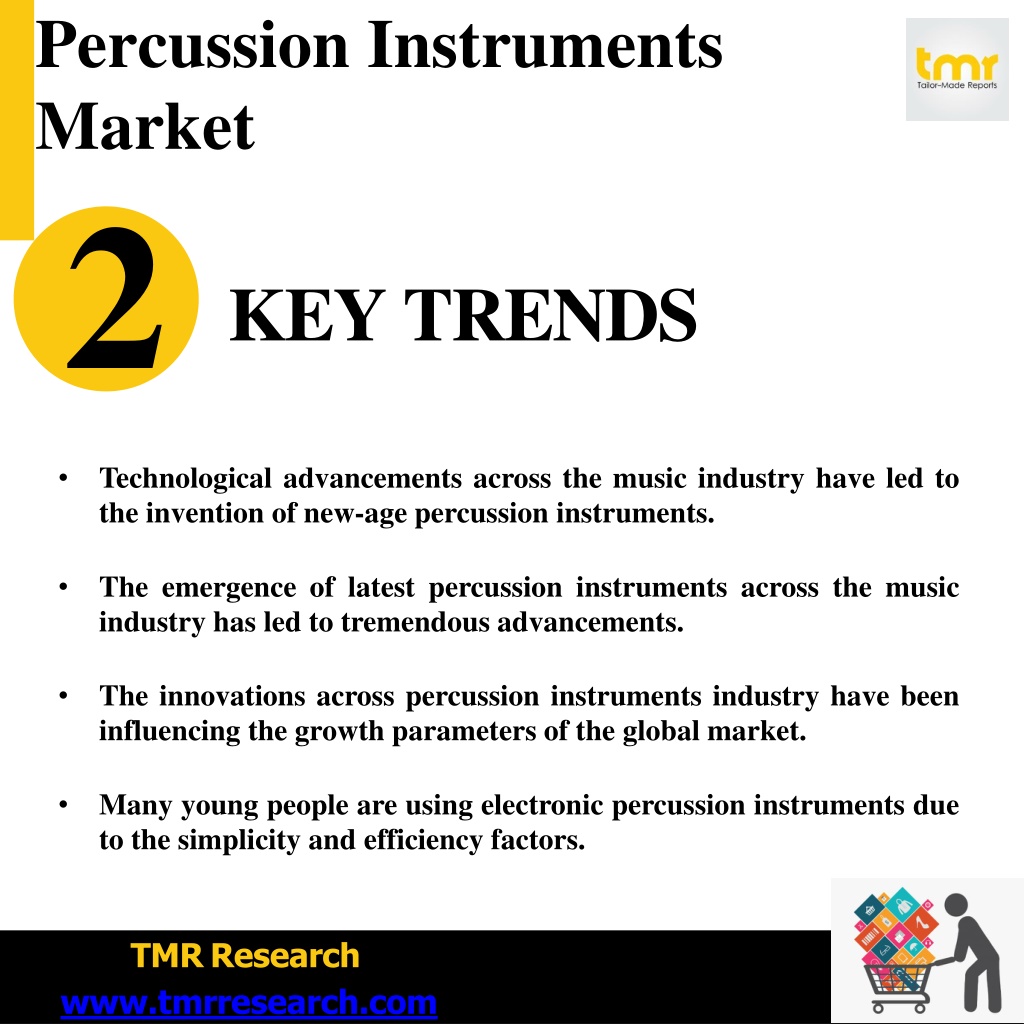 Percussion Instruments Market

tmr
Tailor-Made Reports

2

KEY TRENDS

• Technological advancements across the music industry have led to the invention of new-age percussion instruments.

• The emergence of latest percussion instruments across the music industry has led to tremendous advancements.

• The innovations across percussion instruments industry have been influencing the growth parameters of the global market.

• Many young people are using electronic percussion instruments due to the simplicity and efficiency factors.

TMR Research
www.tmrresearch.com